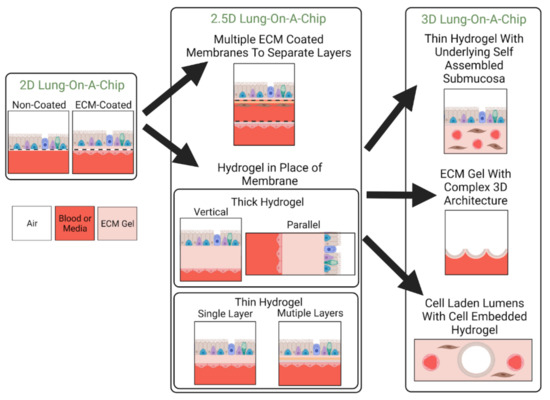 2D Lung-On-A-Chip

Non-Coated

ECM-Coated

Air

Blood or Media

ECM Gel

2.5D Lung-On-A-Chip

Multiple ECM Coated Membranes To Separate Layers

Hydrogel in Place of Membrane

Thick Hydrogel

Vertical

Parallel

Thin Hydrogel

Single Layer

Mutiple Layers

3D Lung-On-A-Chip

Thin Hydrogel With Underlying Self Assembled Submucosa

ECM Gel With Complex 3D Architecture

Cell Laden Lumens With Cell Embedded Hydrogel